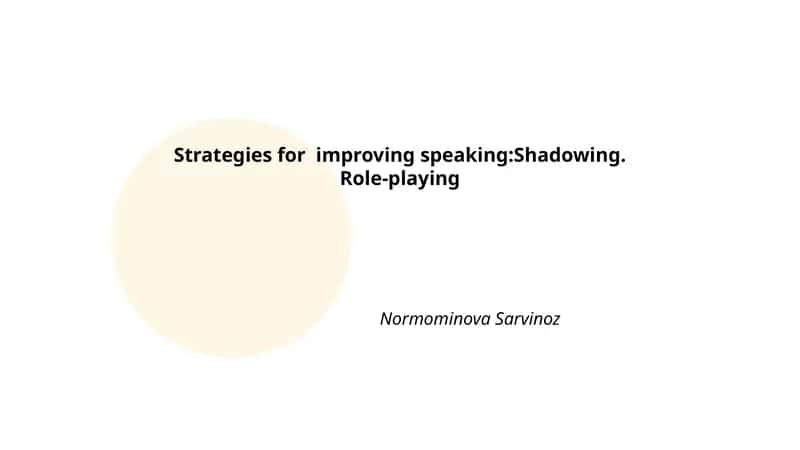 Strategies for improving speaking:Shadowing. Role-playing

Normominova Sarvinoz